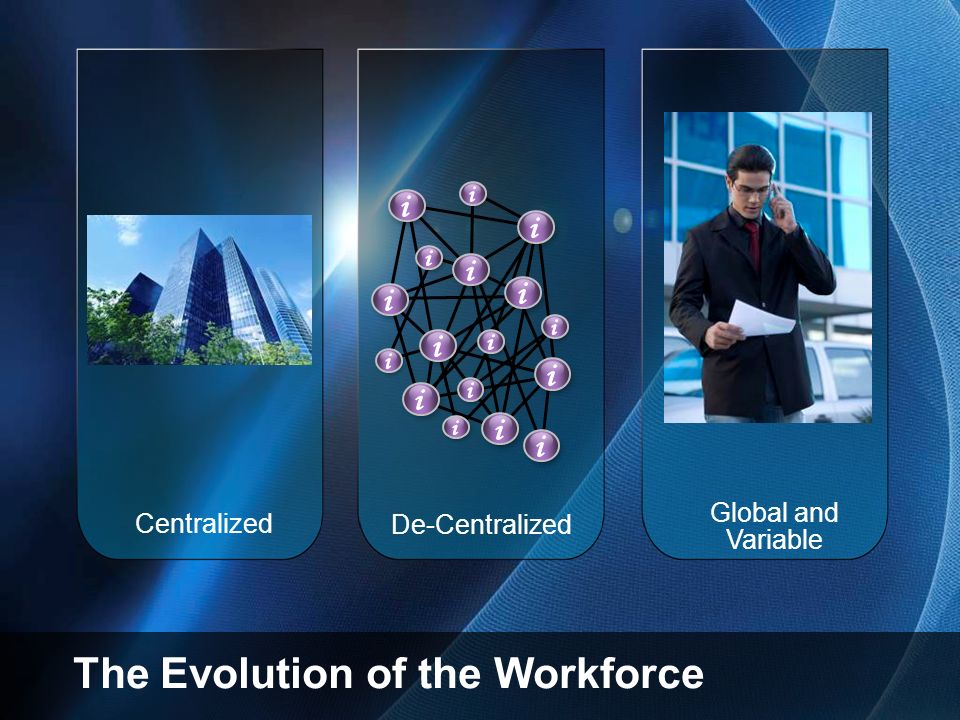 Centralized

De-Centralized

Global and Variable

The Evolution of the Workforce